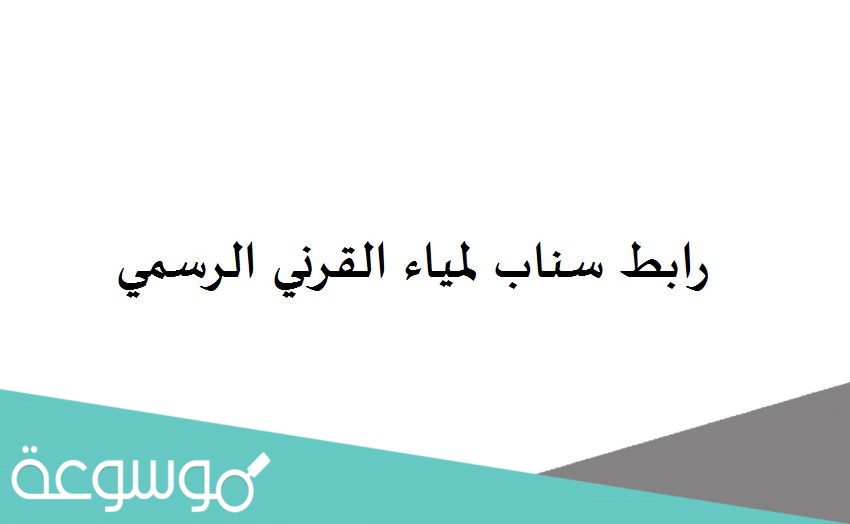 رابط سناب لمياء القرني الرسمي

موسوعة